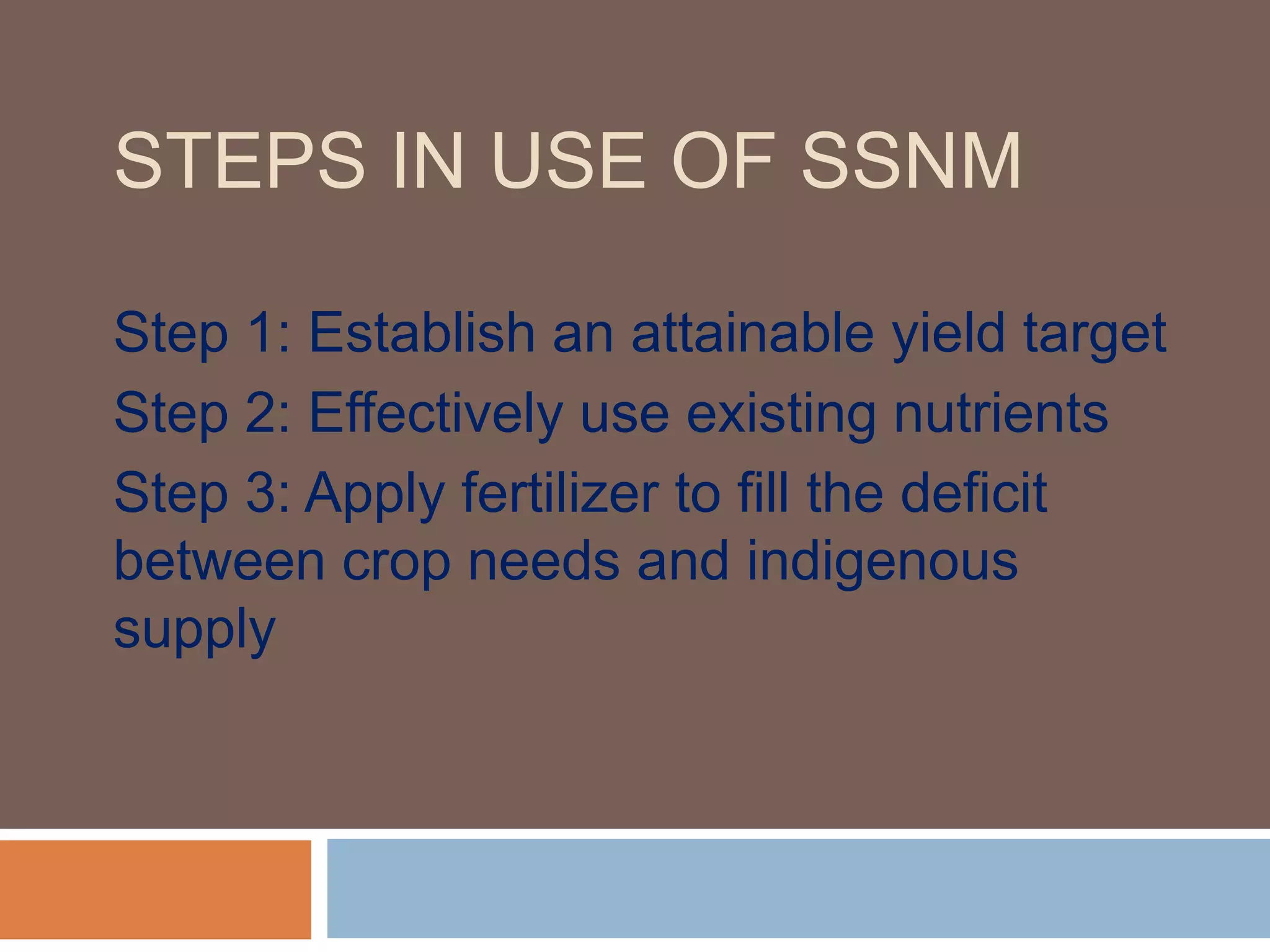 STEPS IN USE OF SSNM

Step 1: Establish an attainable yield target

Step 2: Effectively use existing nutrients

Step 3: Apply fertilizer to fill the deficit between crop needs and indigenous supply